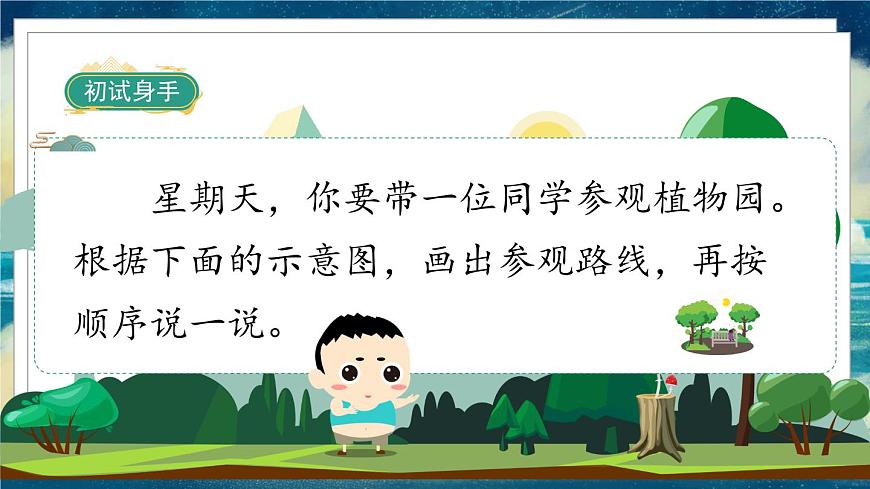 初试身手

星期天，你要带一位同学参观植物园。根据下面的示意图，画出参观路线，再按顺序说一说。